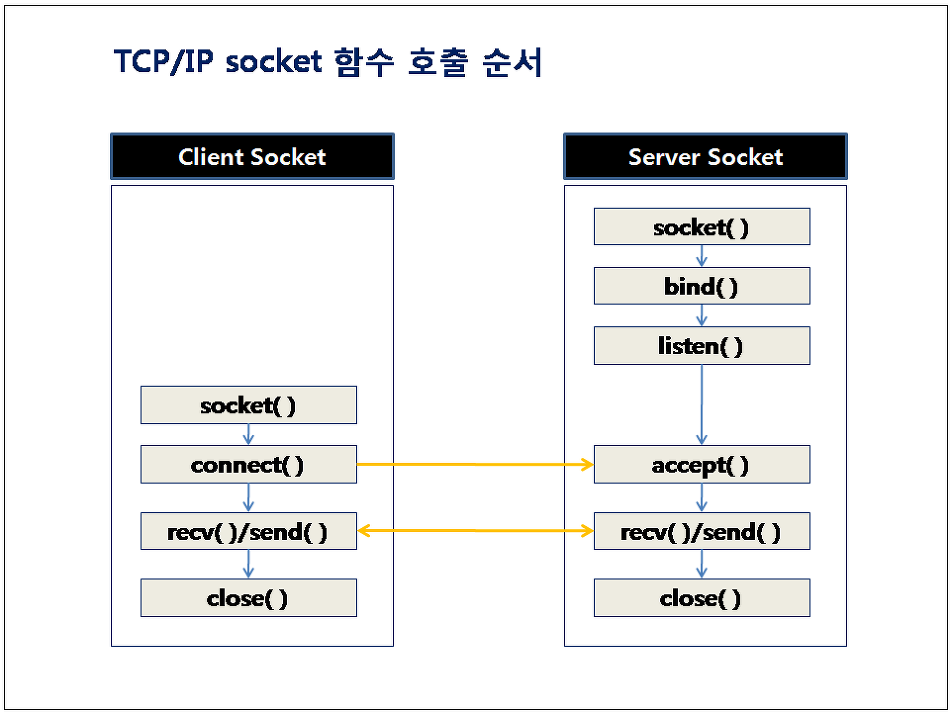 TCP/IP socket 함수 호출 순서

Client Socket

socket( )

connect( )

recv( )/send( )

close( )

Server Socket

socket( )

bind( )

listen( )

accept( )

recv( )/send( )

close( )